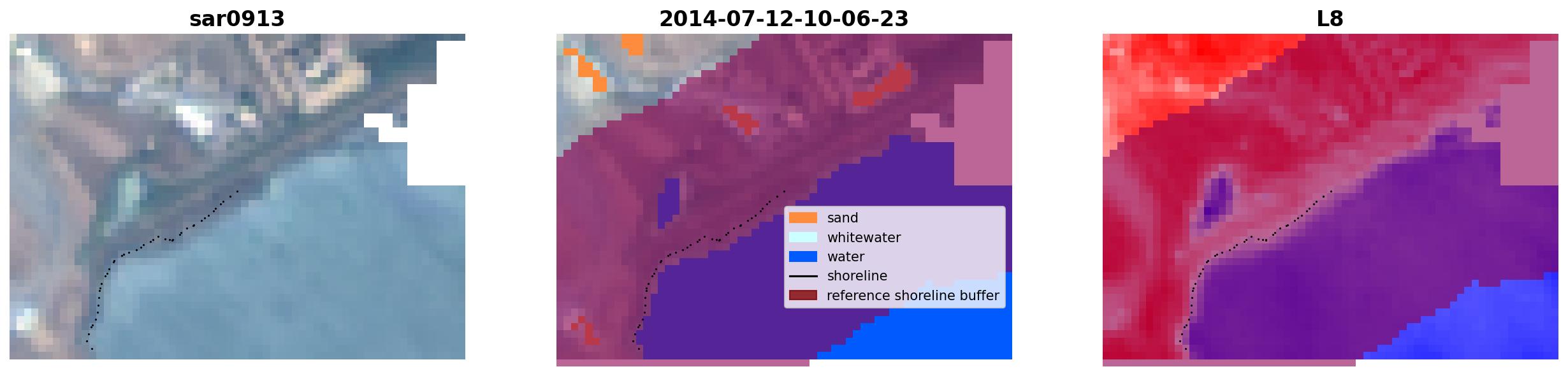 sar0913

2014-07-12-10-06-23

sand
whitewater
water
shoreline
reference shoreline buffer

L8